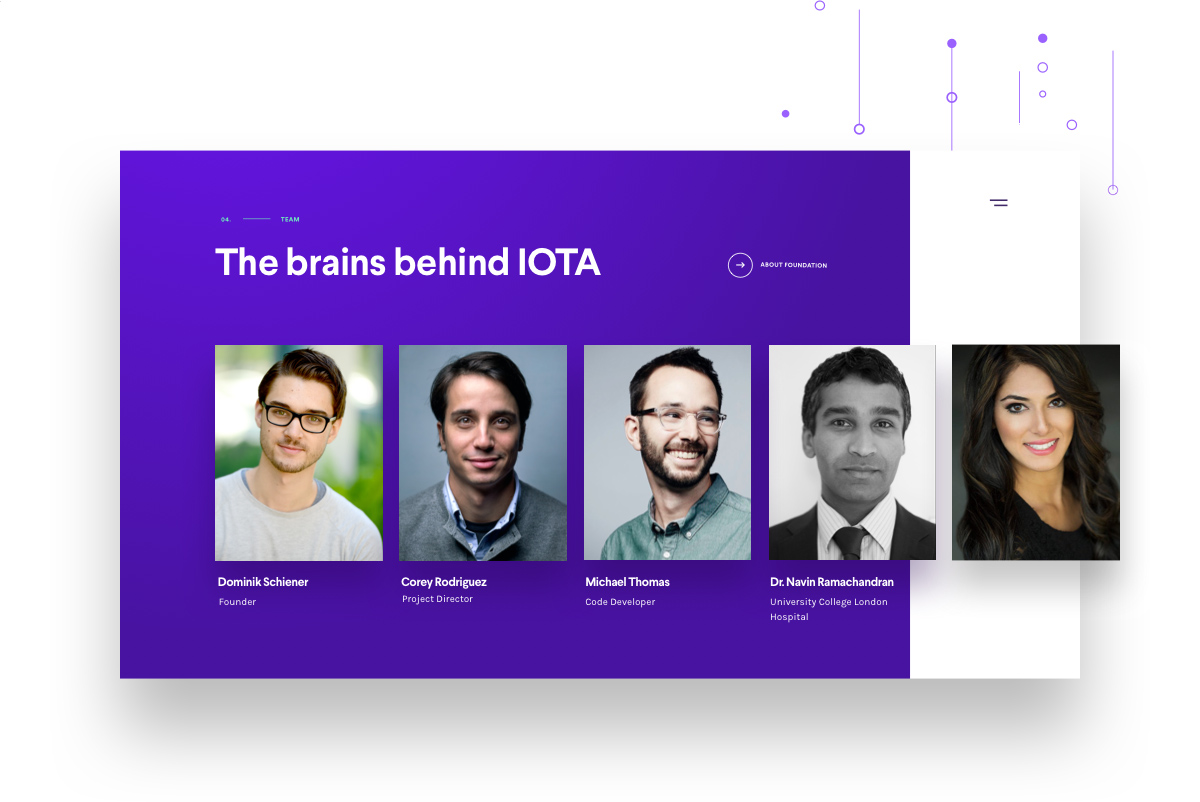 04. TEAM

The brains behind IOTA

ABOUT FOUNDATION

Dominik Schiener
Founder

Corey Rodriguez
Project Director

Michael Thomas
Code Developer

Dr. Navin Ramachandran
University College London Hospital